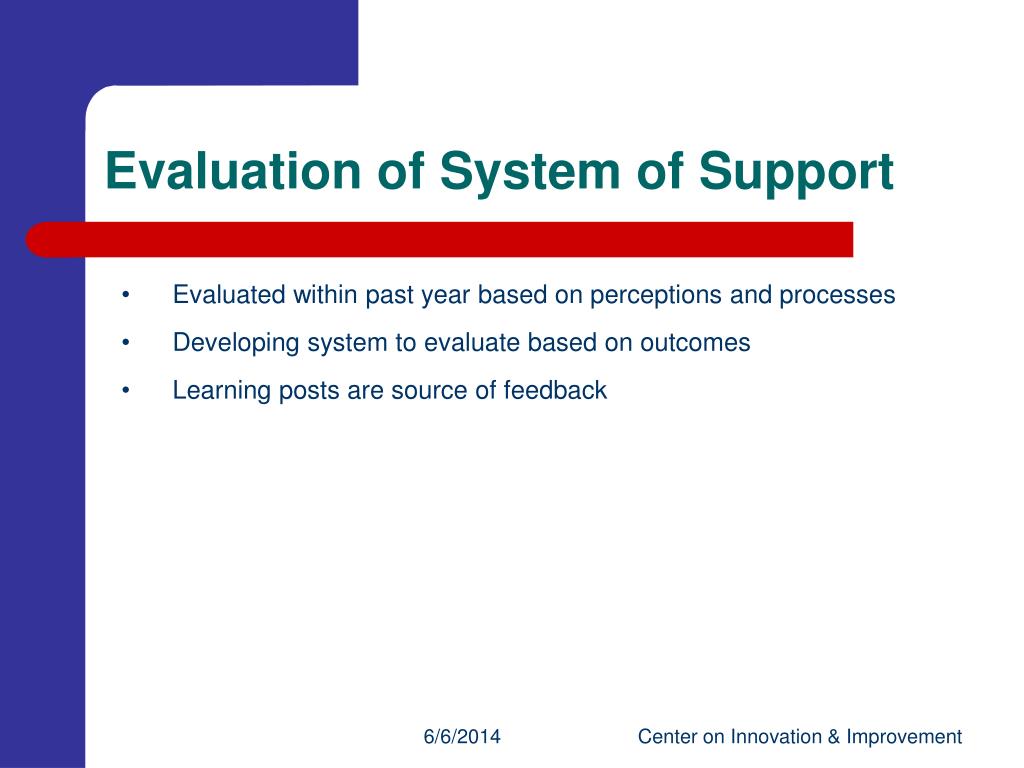 Evaluation of System of Support

• Evaluated within past year based on perceptions and processes
• Developing system to evaluate based on outcomes
• Learning posts are source of feedback

6/6/2014

Center on Innovation & Improvement